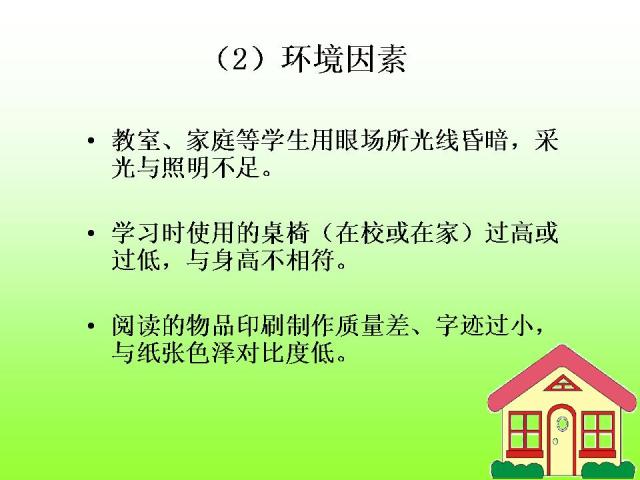 （2）环境因素

• 教室、家庭等学生用眼场所光线昏暗，采光与照明不足。

• 学习时使用的桌椅（在校或在家）过高或过低，与身高不相符。

• 阅读的物品印刷制作质量差、字迹过小，与纸张色泽对比度低。